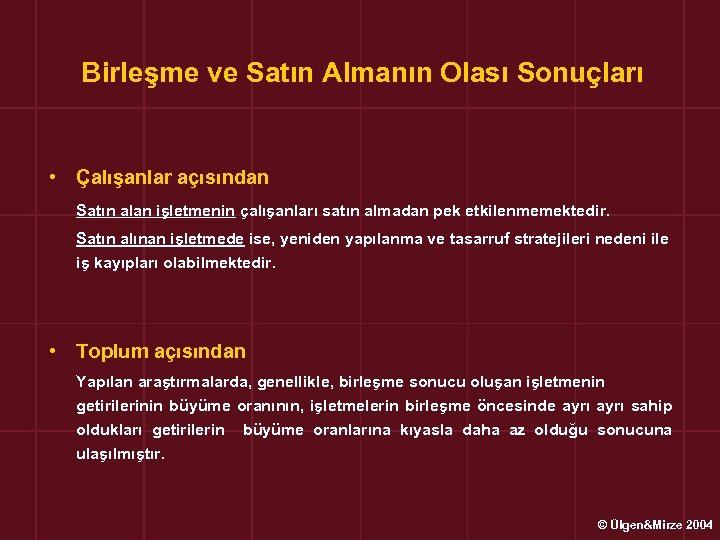 Birleşme ve Satın Almanın Olası Sonuçları

• Çalışanlar açısından

Satın alan işletmenin çalışanları satın almadan pek etkilenmemektedir.

Satın alınan işletmede ise, yeniden yapılanma ve tasarruf stratejileri nedeni ile iş kayıpları olabilmektedir.

• Toplum açısından

Yapılan araştırmalarda, genellikle, birleşme sonucu oluşan işletmenin getirilerinin büyüme oranının, işletmelerin birleşme öncesinde ayrı ayrı sahip oldukları getirilerin büyüme oranlarına kıyasla daha az olduğu sonucuna ulaşılmıştır.

© Ülgen&Mirze 2004